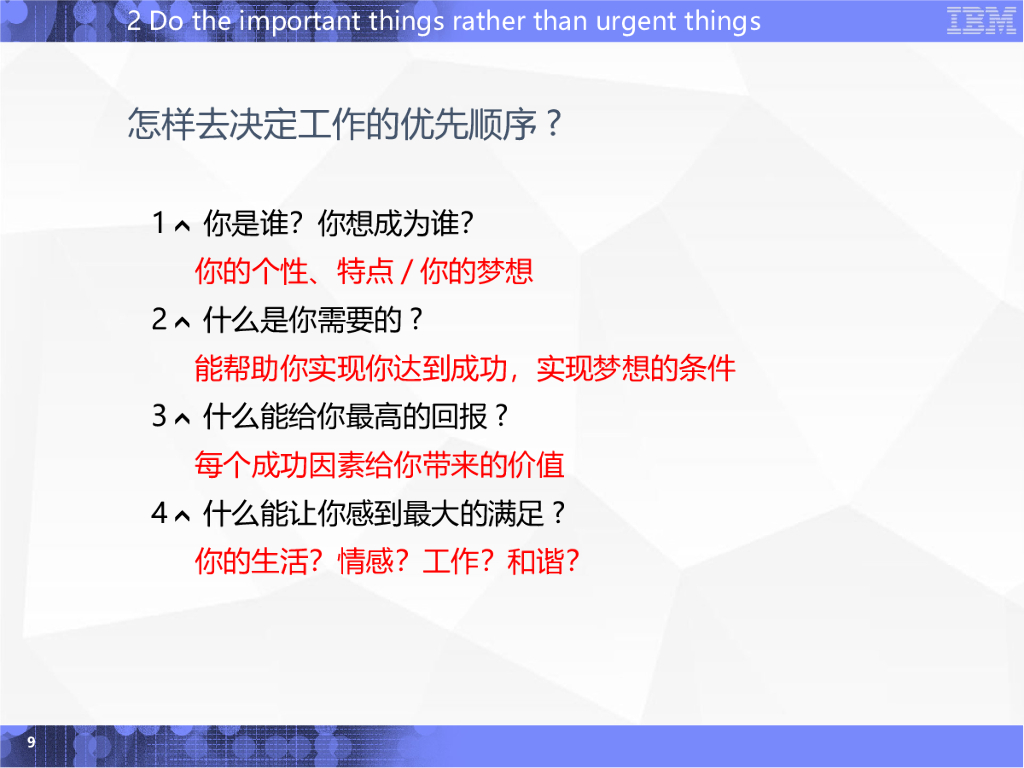 2 Do the important things rather than urgent things

IBM

怎样去决定工作的优先顺序？

1、你是谁？你想成为谁？
你的个性、特点 / 你的梦想

2、什么是你需要的？
能帮助你实现你达到成功，实现梦想的条件

3、什么能给你最高的回报？
每个成功因素给你带来的价值

4、什么能让你感到最大的满足？
你的生活？情感？工作？和谐？

9